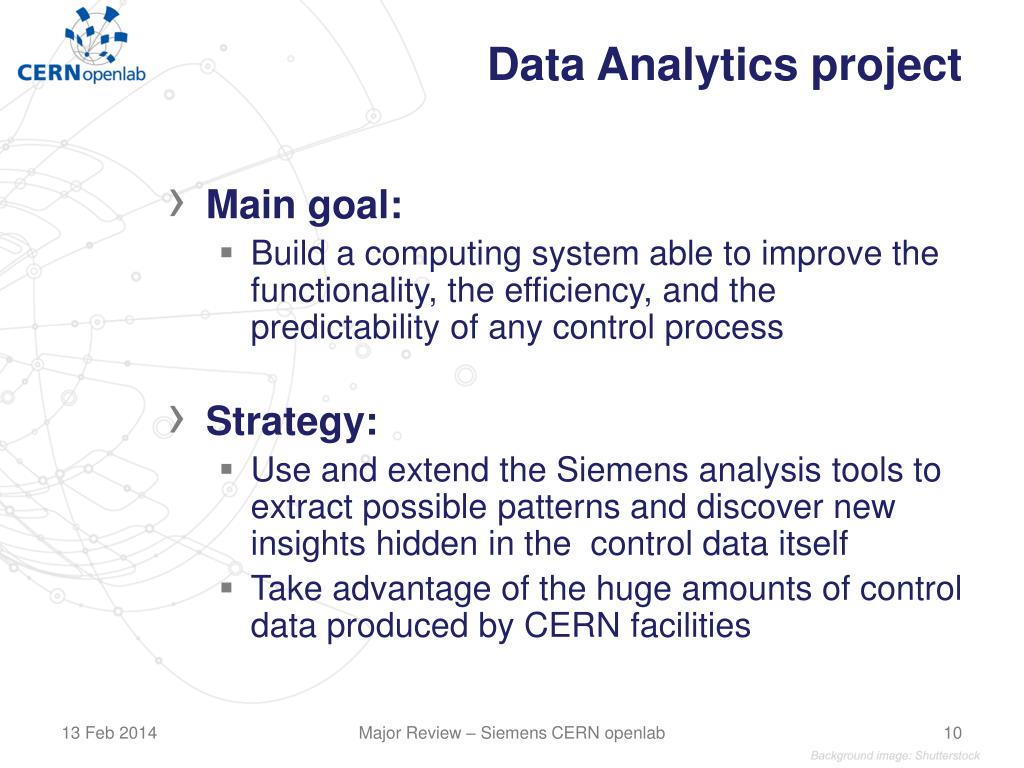 CERNopenlab

Data Analytics project

› Main goal:
▪ Build a computing system able to improve the functionality, the efficiency, and the predictability of any control process

› Strategy:
▪ Use and extend the Siemens analysis tools to extract possible patterns and discover new insights hidden in the control data itself
▪ Take advantage of the huge amounts of control data produced by CERN facilities

13 Feb 2014

Major Review – Siemens CERN openlab

10

Background image: Shutterstock